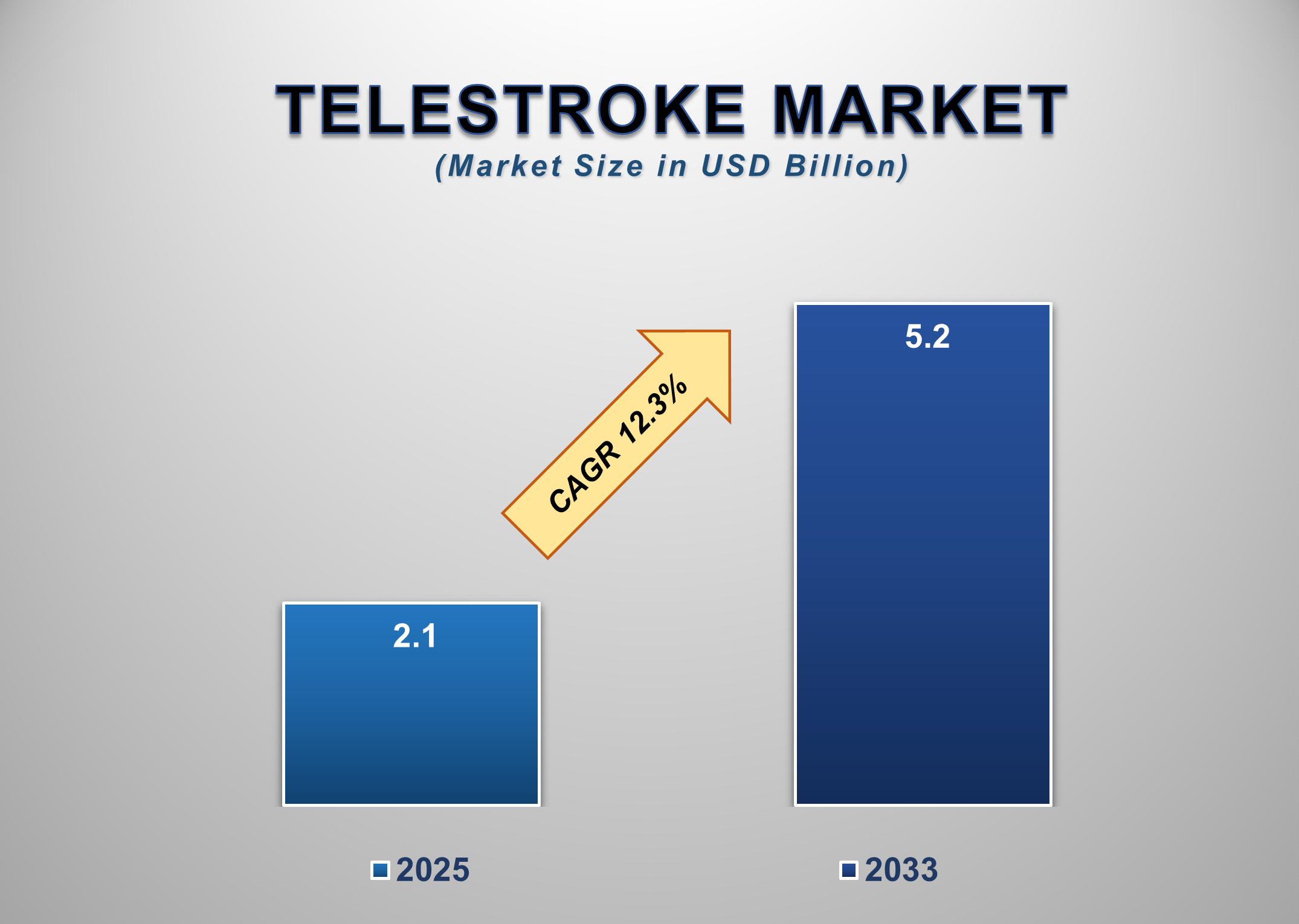 TELESTROKE MARKET
(Market Size in USD Billion)

CAGR 12.3%

2.1

5.2

2025

2033